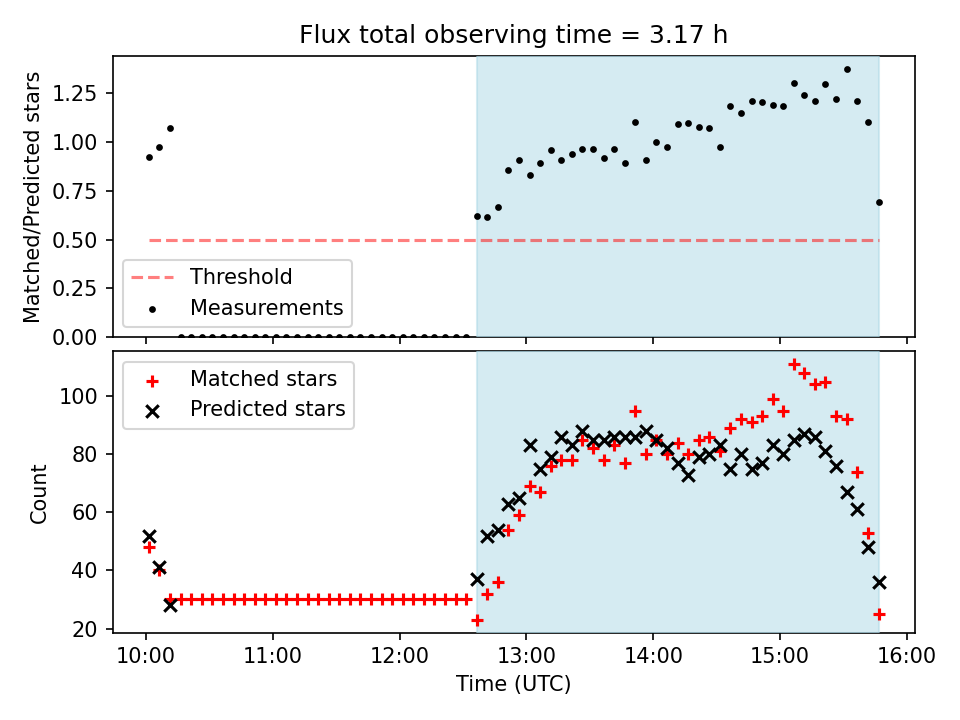 Flux total observing time = 3.17 h

Matched/Predicted stars

1.25
1.00
0.75
0.50
0.25
0.00

Threshold
Measurements

Matched stars
Predicted stars

Count

100
80
60
40
20

10:00
11:00
12:00
13:00
14:00
15:00
16:00

Time (UTC)